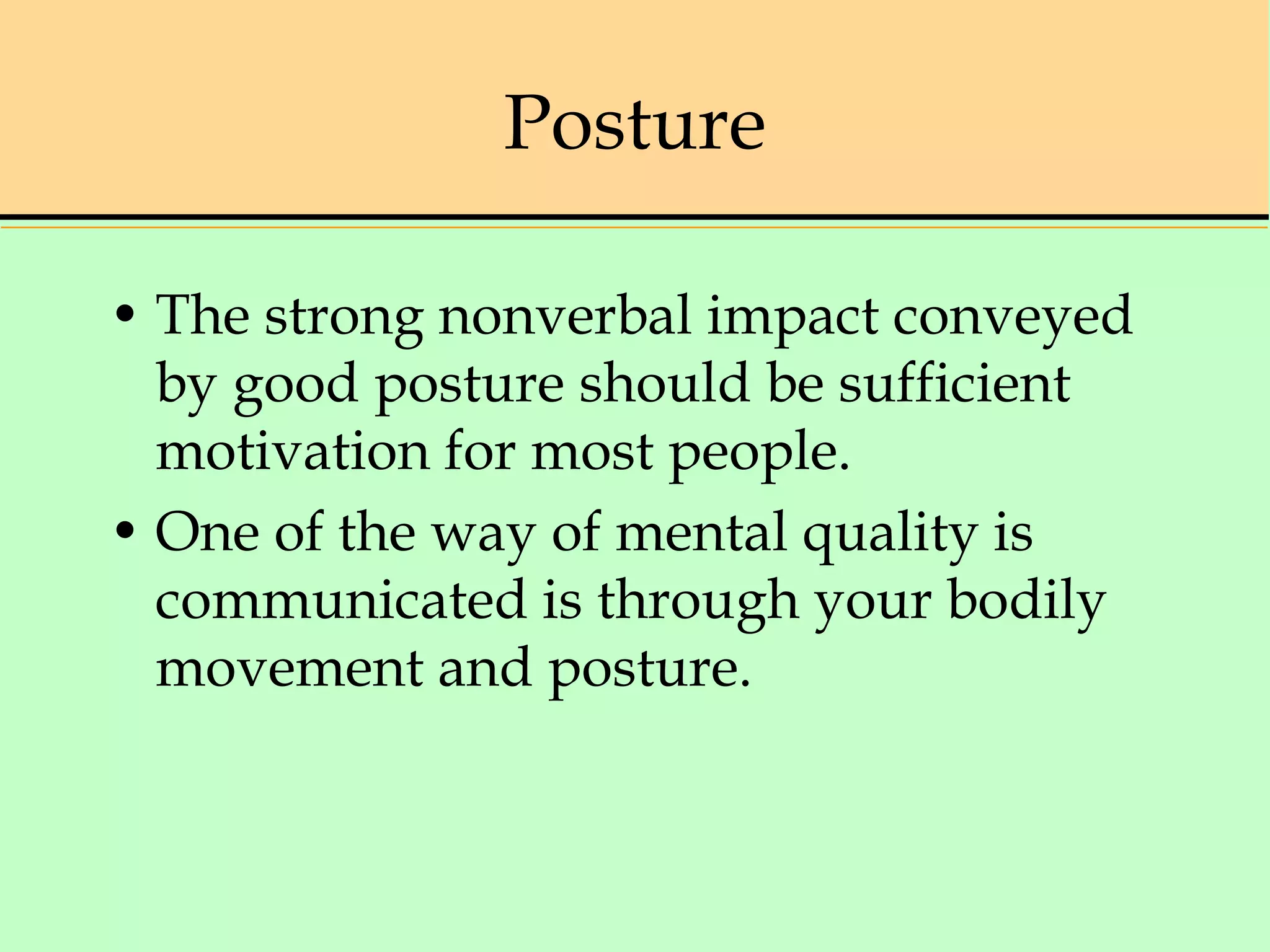 Posture

• The strong nonverbal impact conveyed by good posture should be sufficient motivation for most people.
• One of the way of mental quality is communicated is through your bodily movement and posture.